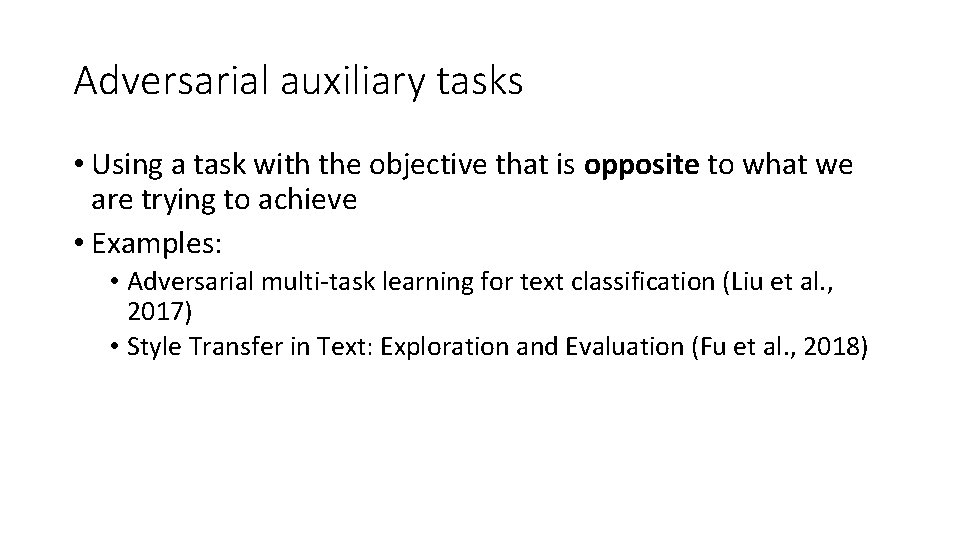 Adversarial auxiliary tasks

• Using a task with the objective that is opposite to what we are trying to achieve

• Examples:

• Adversarial multi-task learning for text classification (Liu et al., 2017)

• Style Transfer in Text: Exploration and Evaluation (Fu et al., 2018)